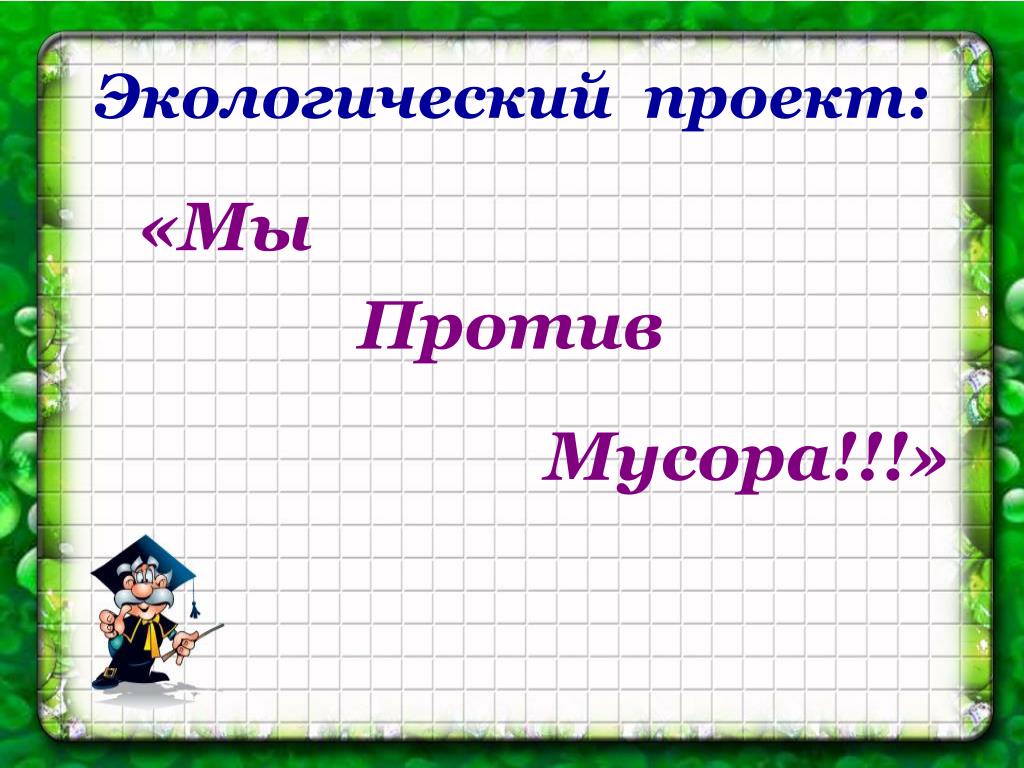 Экологический проект:

«Мы

Против

Мусора!!!»